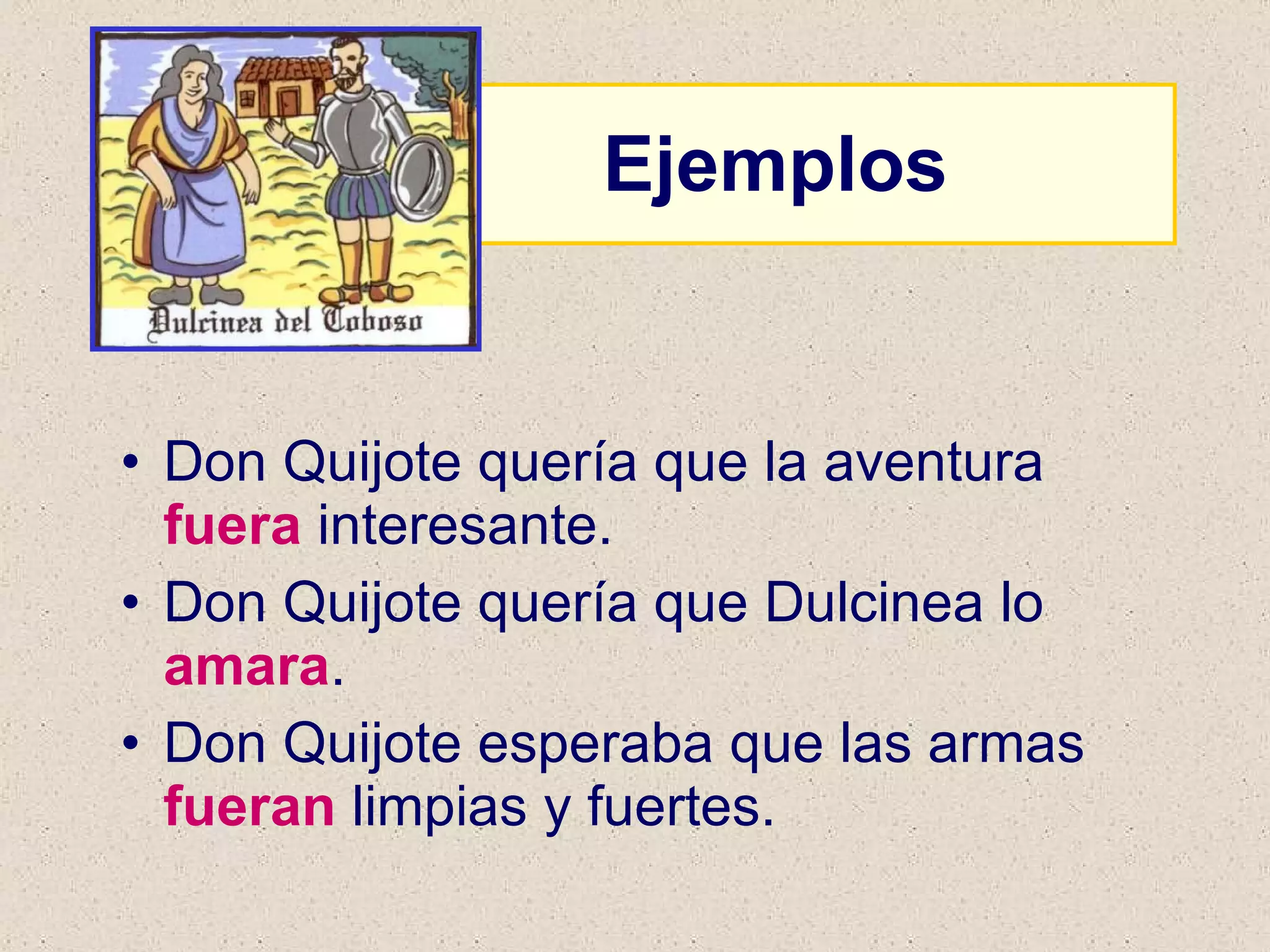 Dulcinea del Toboso

Ejemplos

• Don Quijote quería que la aventura fuera interesante.
• Don Quijote quería que Dulcinea lo amara.
• Don Quijote esperaba que las armas fueran limpias y fuertes.